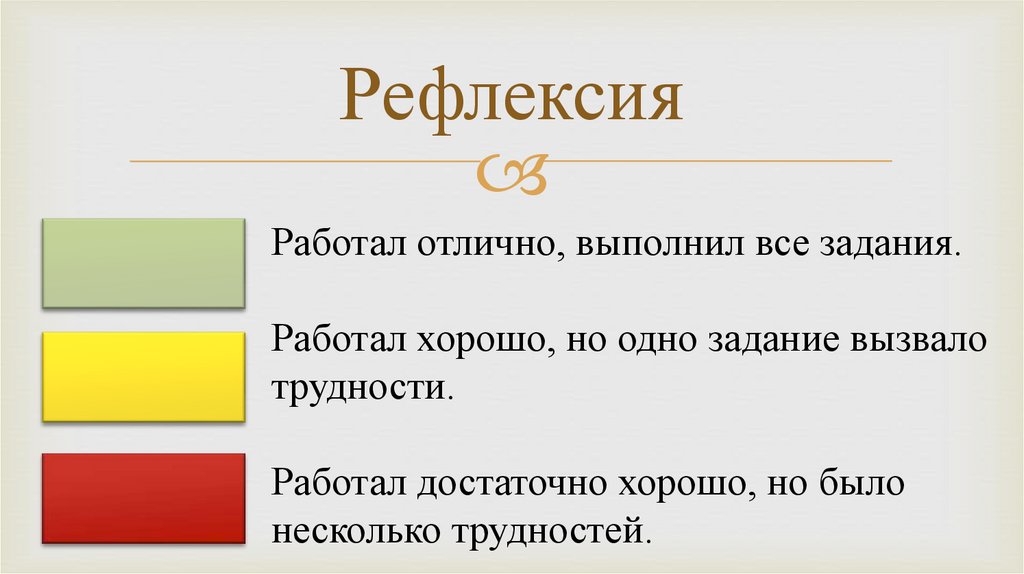 Рефлексия

Работал отлично, выполнил все задания.

Работал хорошо, но одно задание вызвало трудности.

Работал достаточно хорошо, но было несколько трудностей.